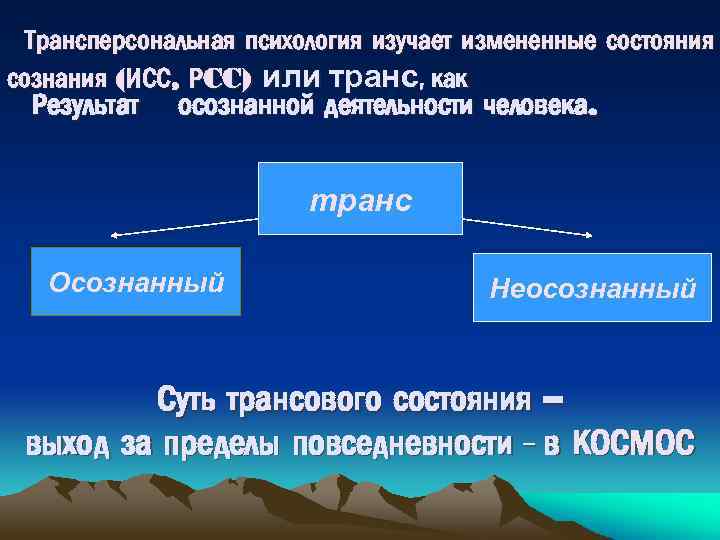 Трансперсональная психология изучает измененные состояния сознания (ИСС, РСС) или транс, как Результат осознанной деятельности человека.

транс

Осознанный

Неосознанный

Суть трансового состояния – выход за пределы повседневности – в КОСМОС